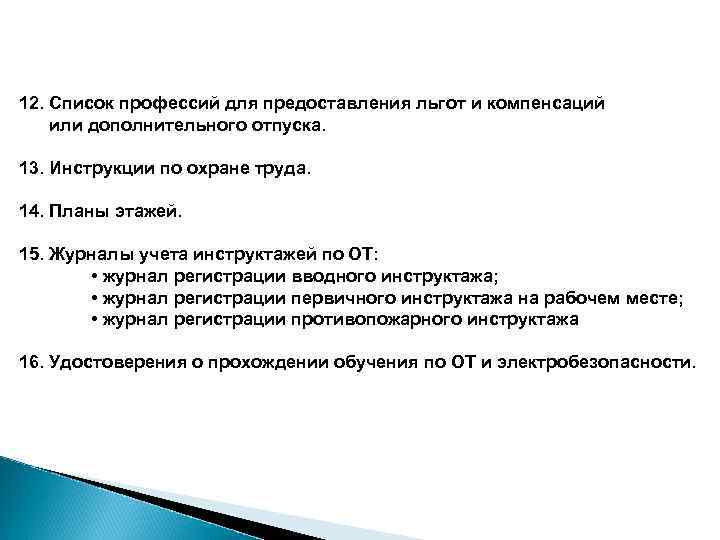 12. Список профессий для предоставления льгот и компенсаций или дополнительного отпуска.

13. Инструкции по охране труда.

14. Планы этажей.

15. Журналы учета инструктажей по ОТ:
• журнал регистрации вводного инструктажа;
• журнал регистрации первичного инструктажа на рабочем месте;
• журнал регистрации противопожарного инструктажа

16. Удостоверения о прохождении обучения по ОТ и электробезопасности.